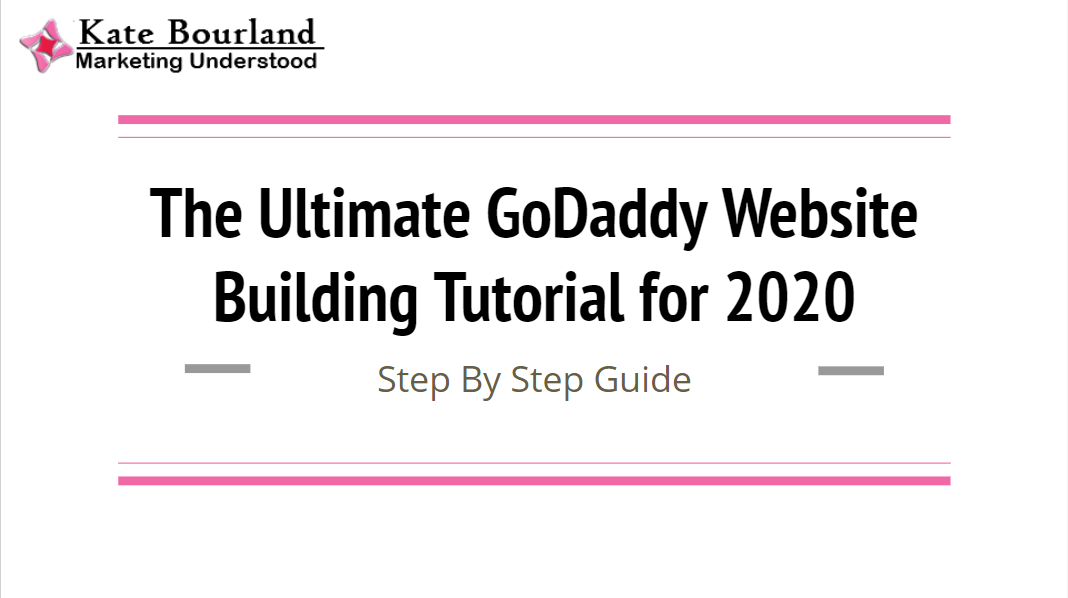 Kate Bourland
Marketing Understood

The Ultimate GoDaddy Website Building Tutorial for 2020

Step By Step Guide